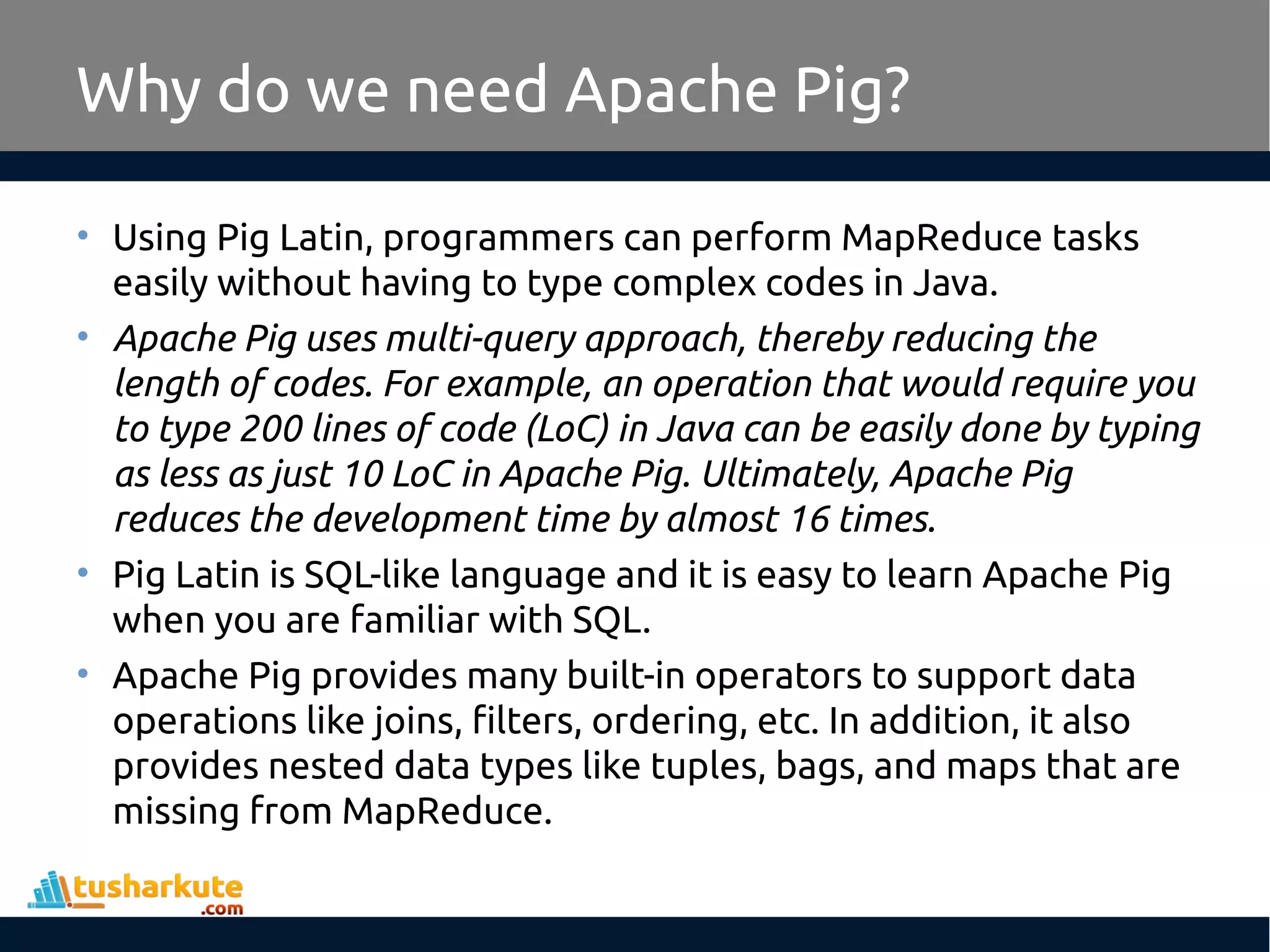 Why do we need Apache Pig?

• Using Pig Latin, programmers can perform MapReduce tasks easily without having to type complex codes in Java.

• Apache Pig uses multi-query approach, thereby reducing the length of codes. For example, an operation that would require you to type 200 lines of code (LoC) in Java can be easily done by typing as less as just 10 LoC in Apache Pig. Ultimately, Apache Pig reduces the development time by almost 16 times.

• Pig Latin is SQL-like language and it is easy to learn Apache Pig when you are familiar with SQL.

• Apache Pig provides many built-in operators to support data operations like joins, filters, ordering, etc. In addition, it also provides nested data types like tuples, bags, and maps that are missing from MapReduce.

tusharkute .com